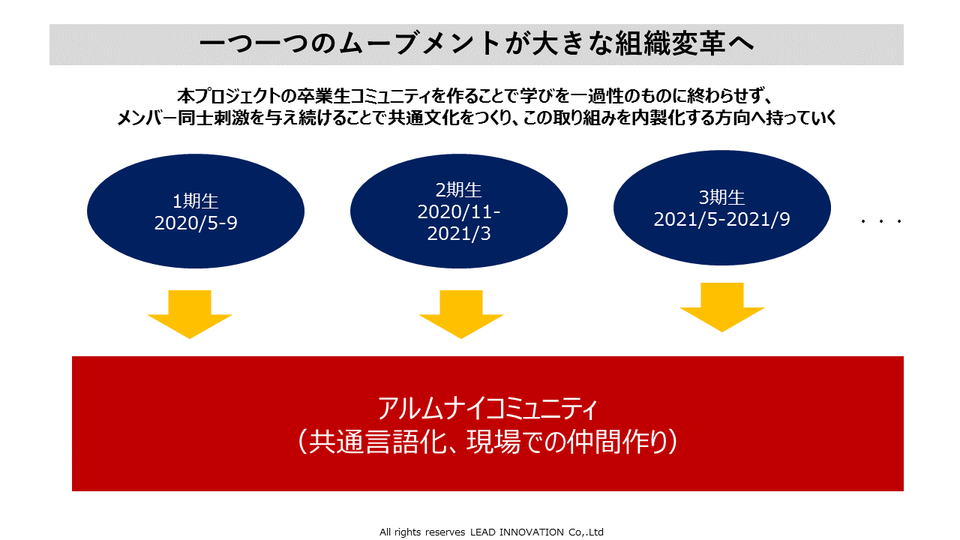 一つ一つのムーブメントが大きな組織変革へ

本プロジェクトの卒業生コミュニティを作ることで学びを一過性のものに終わらせず、メンバー同士刺激を与え続けることで共通文化をつくり、この取り組みを内製化する方向へ持っていく

1期生
2020/5-9

2期生
2020/11-2021/3

3期生
2021/5-2021/9

・・・

アルムナイコミュニティ
（共通言語化、現場での仲間作り）

All rights reserves LEAD INNOVATION Co,.Ltd